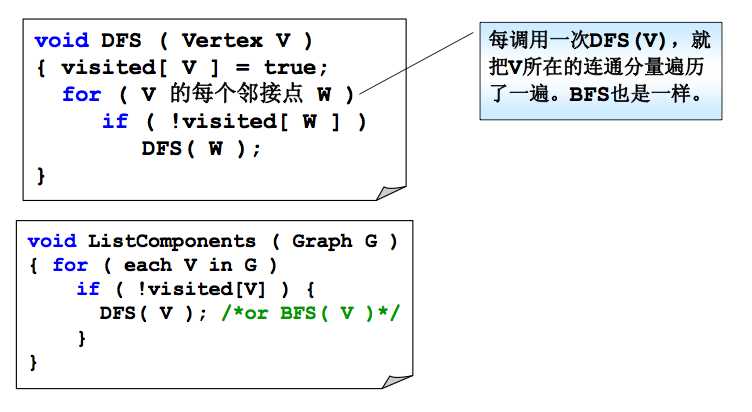 void DFS ( Vertex V )
{ visited[ V ] = true;
  for ( V 的每个邻接点 W )
    if ( !visited[ W ] )
      DFS( W );
}

每调用一次DFS(V)，就把V所在的连通分量遍历了一遍。BFS也是一样。

void ListComponents ( Graph G )
{ for ( each V in G )
    if ( !visited[V] ) {
      DFS( V ); /*or BFS( V )*/
    }
}